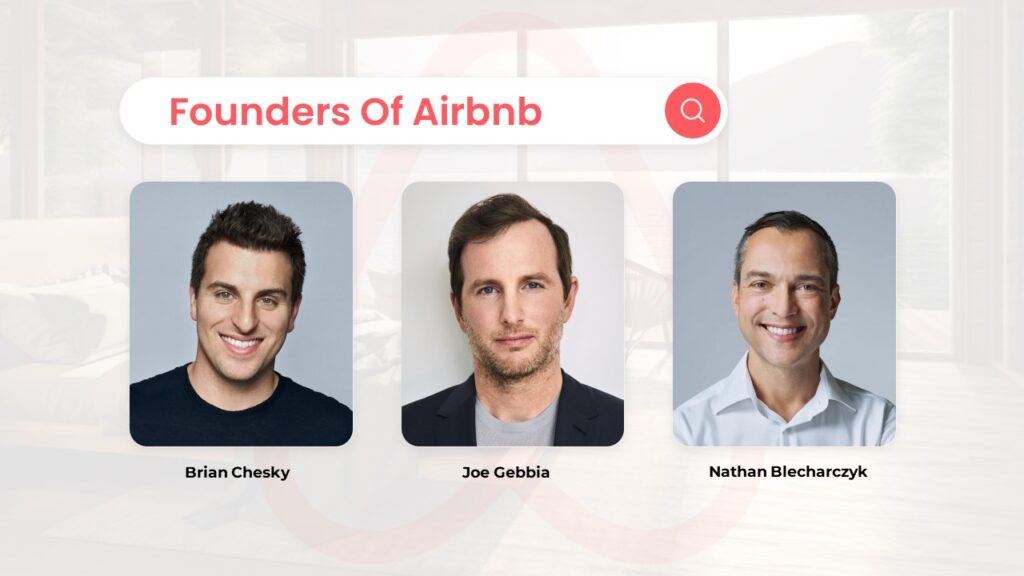 Founders Of Airbnb

Brian Chesky

Joe Gebbia

Nathan Blecharczyk